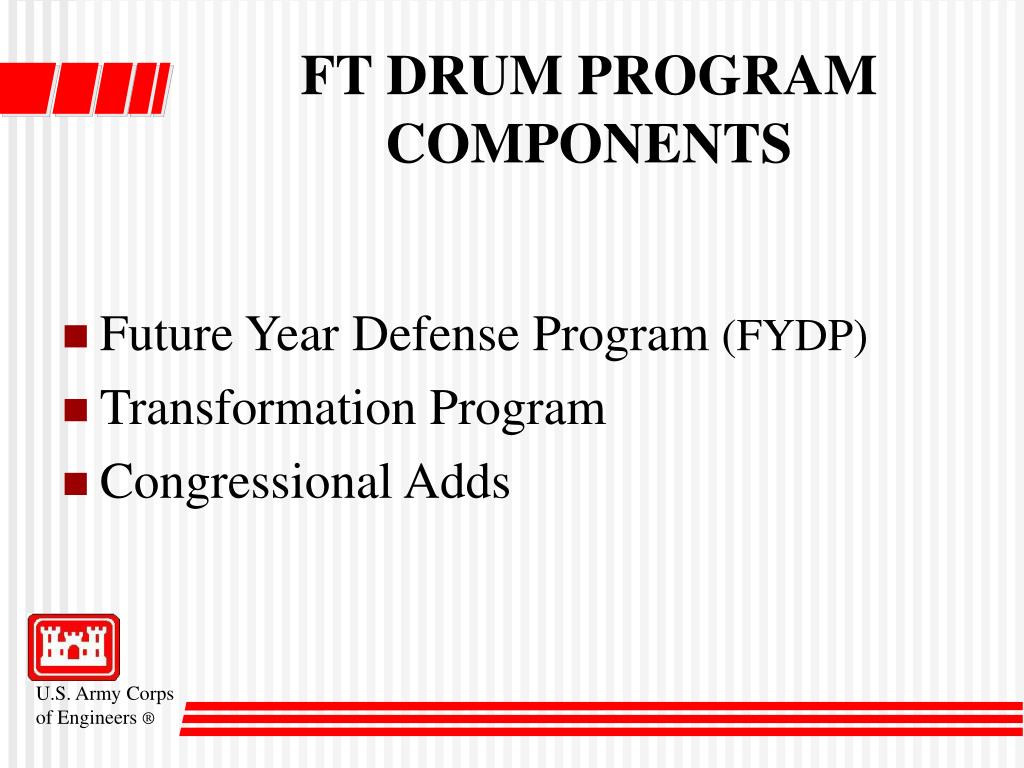 FT DRUM PROGRAM COMPONENTS

Future Year Defense Program (FYDP)
Transformation Program
Congressional Adds

U.S. Army Corps of Engineers ®